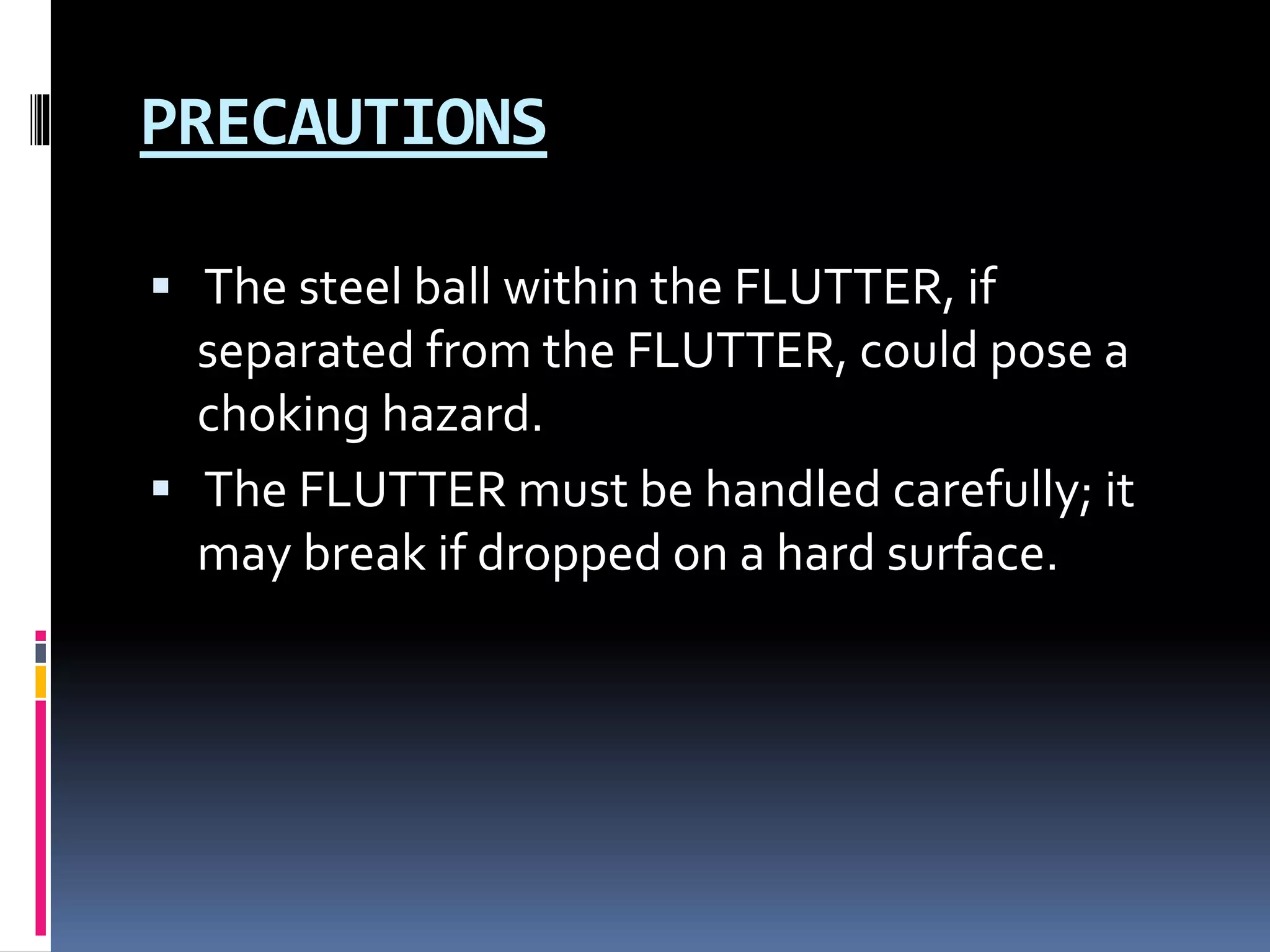 PRECAUTIONS

▪ The steel ball within the FLUTTER, if separated from the FLUTTER, could pose a choking hazard.

▪ The FLUTTER must be handled carefully; it may break if dropped on a hard surface.